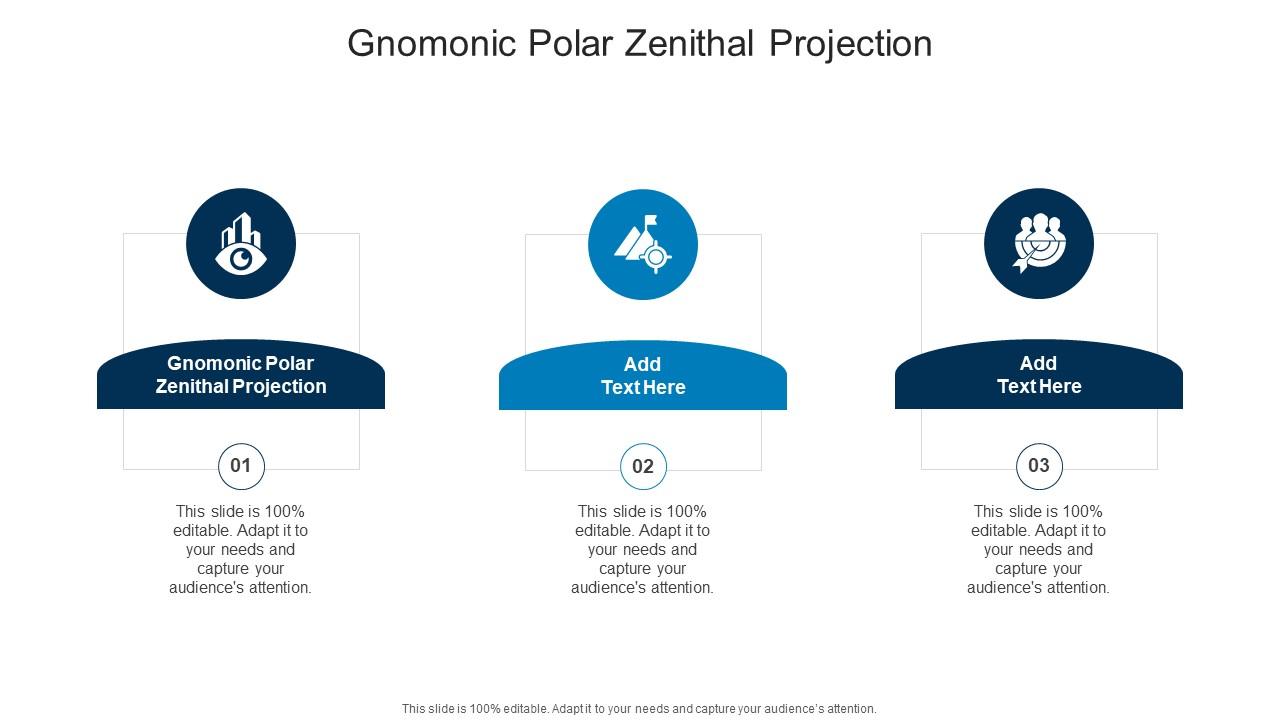 Gnomonic Polar Zenithal Projection

Gnomonic Polar Zenithal Projection

01

This slide is 100% editable. Adapt it to your needs and capture your audience's attention.

Add Text Here

02

This slide is 100% editable. Adapt it to your needs and capture your audience's attention.

Add Text Here

03

This slide is 100% editable. Adapt it to your needs and capture your audience's attention.

This slide is 100% editable. Adapt it to your needs and capture your audience's attention.